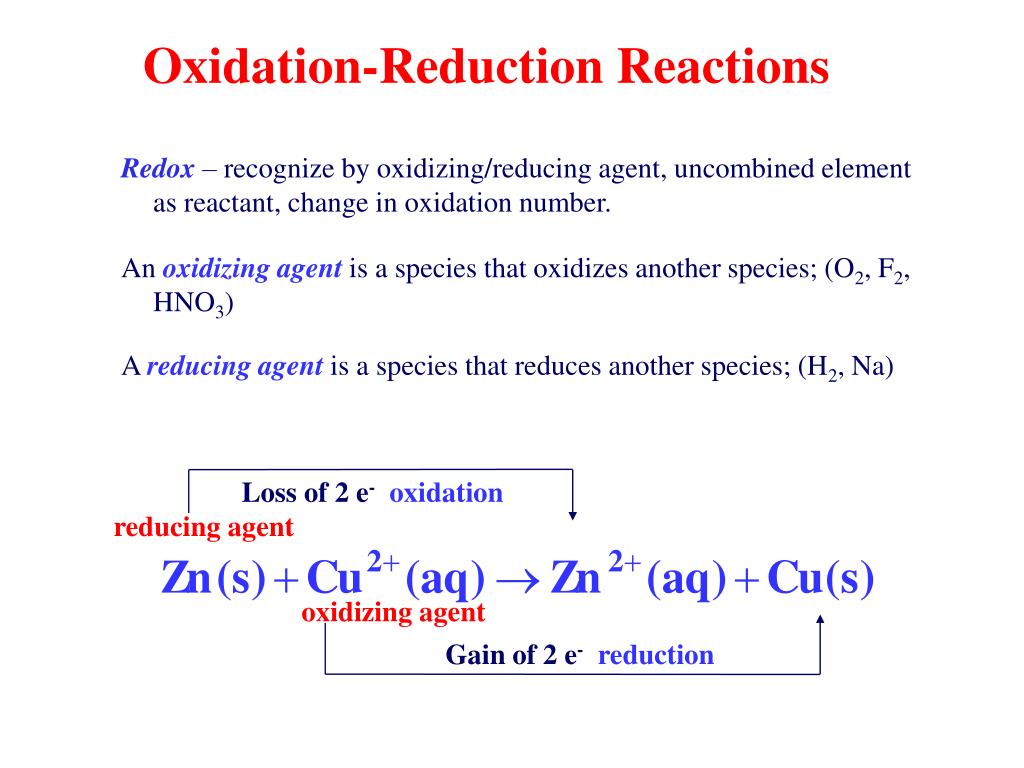 Oxidation-Reduction Reactions

Redox – recognize by oxidizing/reducing agent, uncombined element as reactant, change in oxidation number.

An oxidizing agent is a species that oxidizes another species; ($O_2$, $F_2$, $HNO_3$)

A reducing agent is a species that reduces another species; ($H_2$, Na)

Loss of 2 $e^-$ oxidation

reducing agent

$Zn(s) + Cu^{2+}(aq) \rightarrow Zn^{2+}(aq) + Cu(s)$

oxidizing agent

Gain of 2 $e^-$ reduction